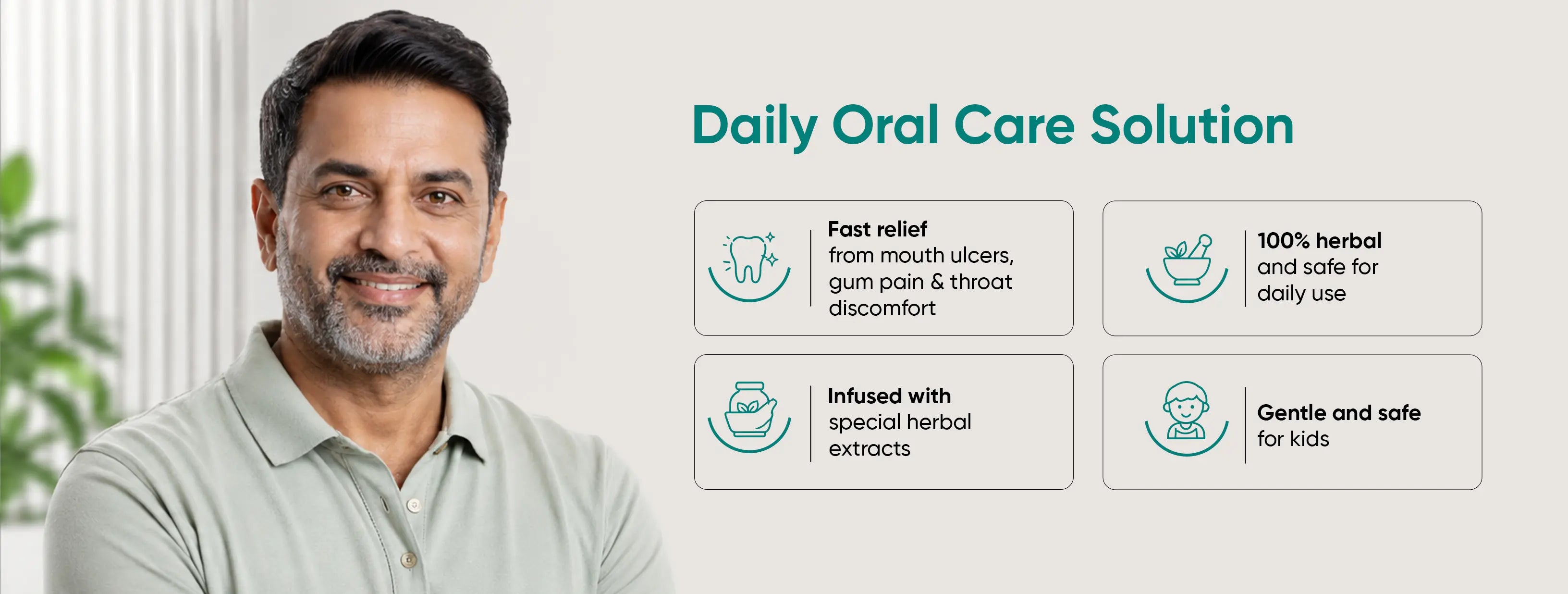 Daily Oral Care Solution

Fast relief
from mouth ulcers, gum pain & throat discomfort

100% herbal
and safe for daily use

Infused with
special herbal extracts

Gentle and safe
for kids